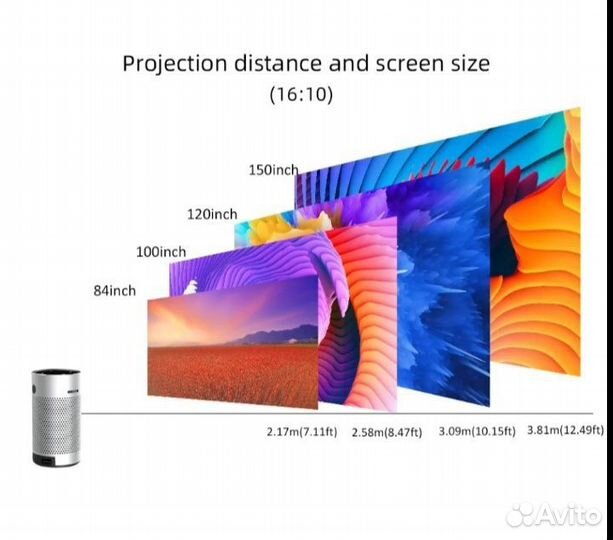 Projection distance and screen size
(16:10)

150inch

120inch

100inch

84inch

2.17m(7.11ft) 2.58m(8.47ft) 3.09m(10.15ft) 3.81m(12.49ft)

Avito